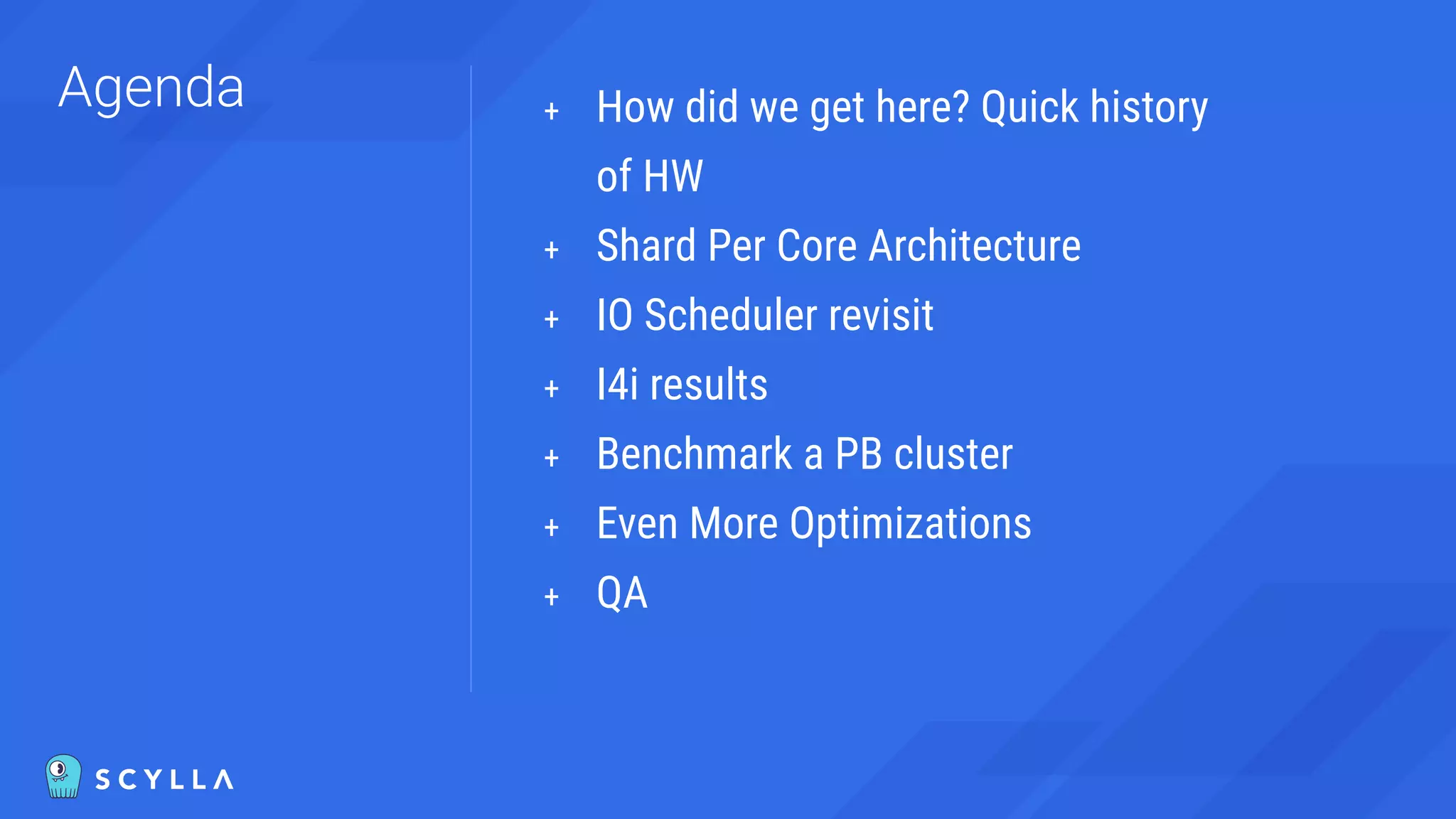 Agenda

+ How did we get here? Quick history of HW
+ Shard Per Core Architecture
+ IO Scheduler revisit
+ I4i results
+ Benchmark a PB cluster
+ Even More Optimizations
+ QA

SCYLLA